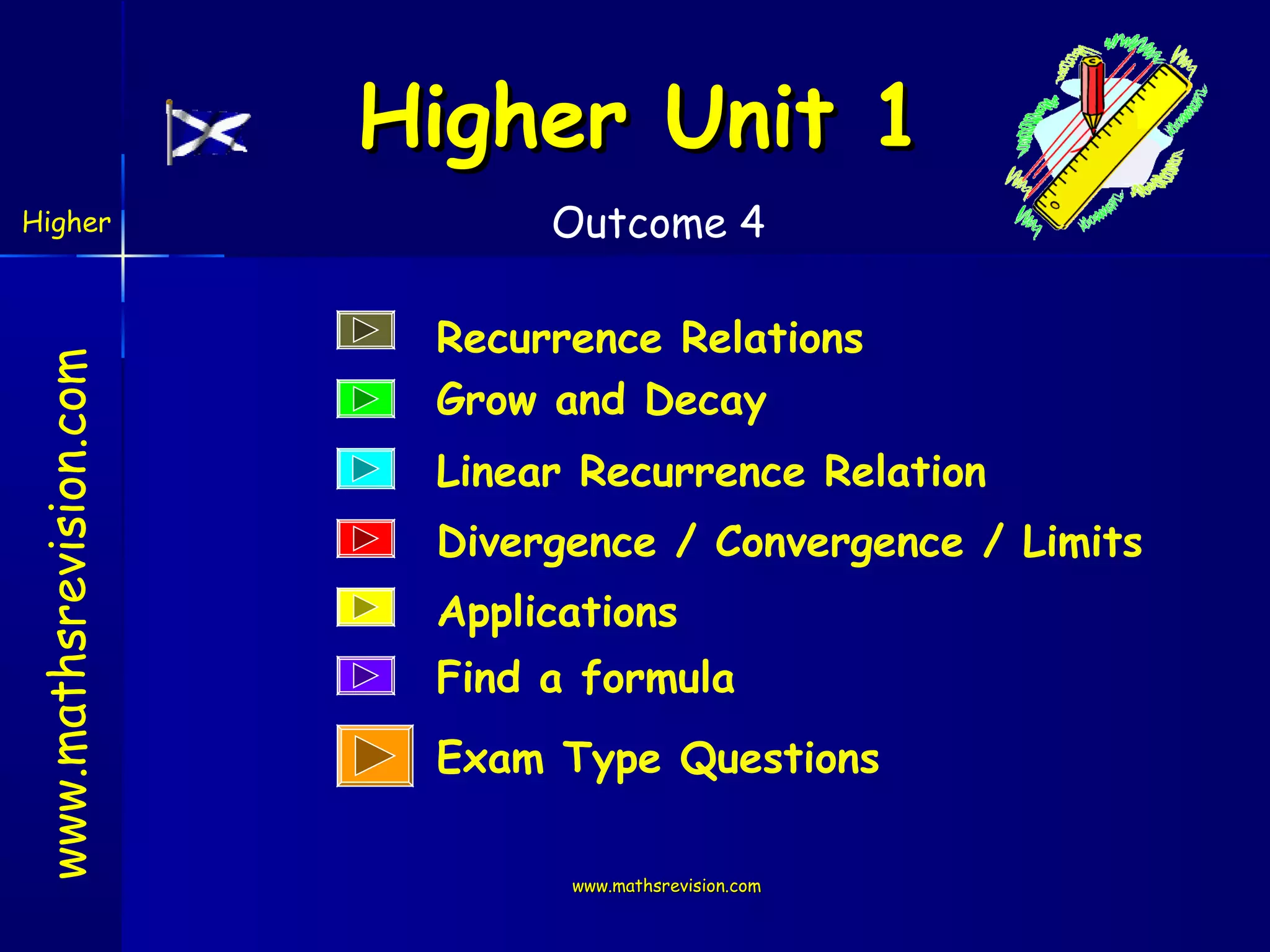 Higher Unit 1

Higher

Outcome 4

www.mathsrevision.com

Recurrence Relations

Grow and Decay

Linear Recurrence Relation

Divergence / Convergence / Limits

Applications

Find a formula

Exam Type Questions

www.mathsrevision.com